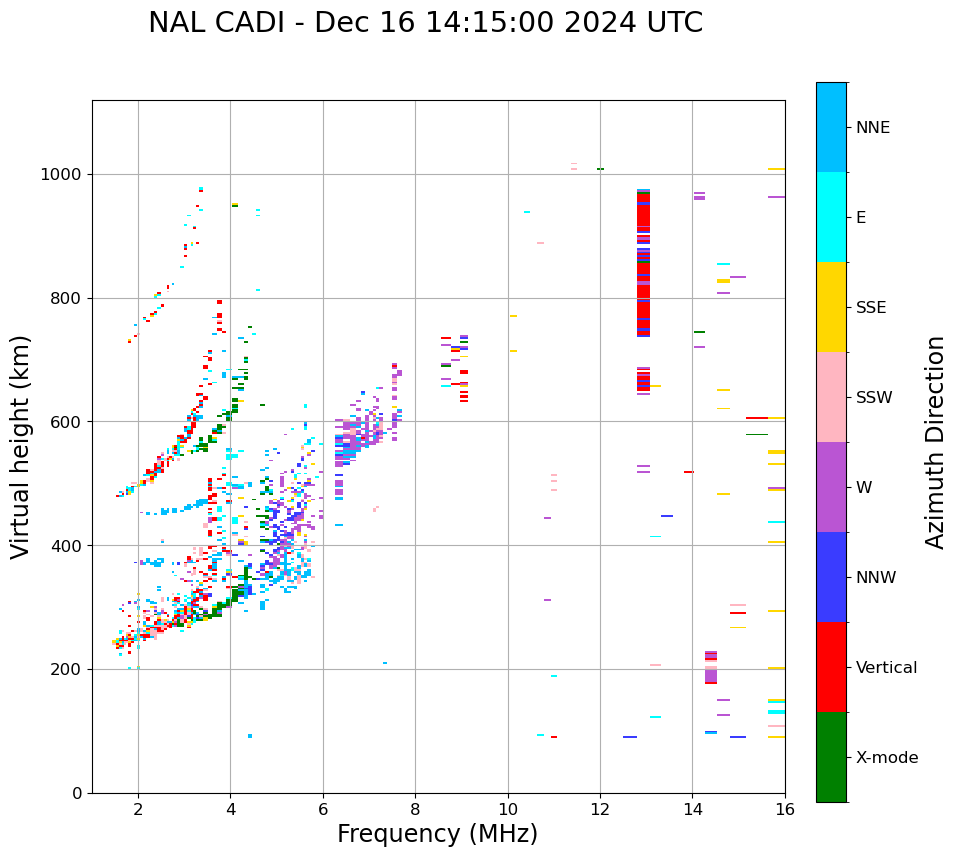 NAL CADI - Dec 16 14:15:00 2024 UTC

Virtual height (km)

1000
800
600
400
200
0

2 4 6 8 10 12 14 16

Frequency (MHz)

NNE
E
SSE
SSW
W
NNW
Vertical
X-mode

Azimuth Direction